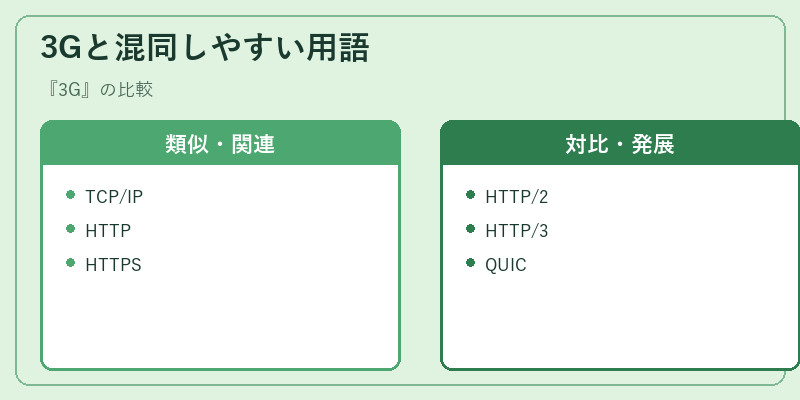 3Gと混同しやすい用語

『3G』の比較

類似・関連

- TCP/IP
- HTTP
- HTTPS

対比・発展

- HTTP/2
- HTTP/3
- QUIC